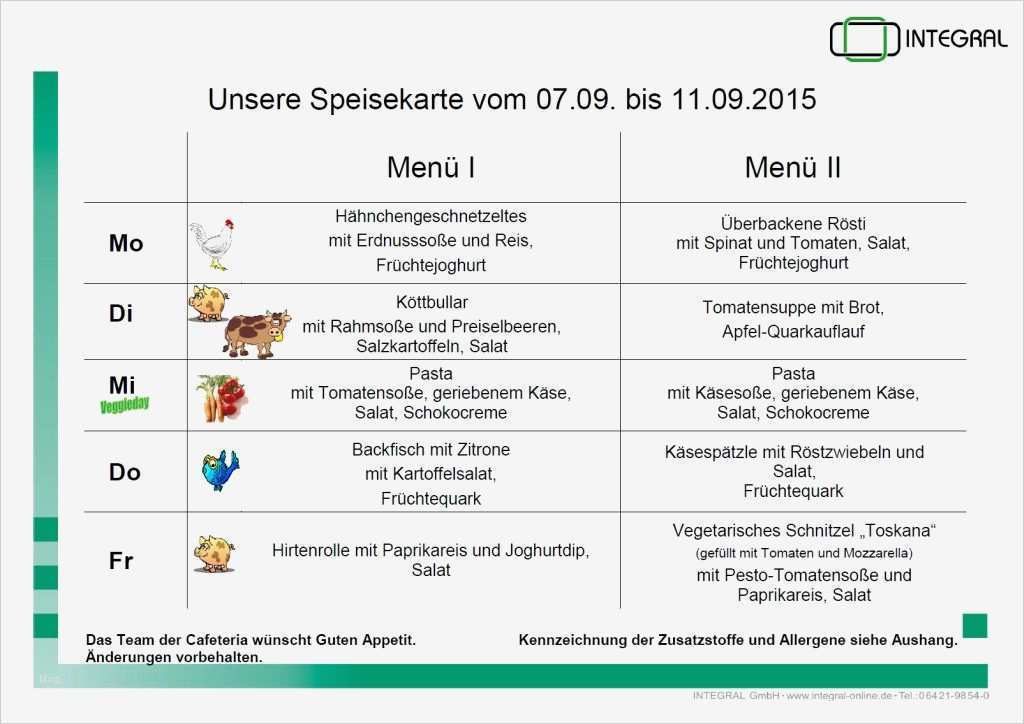 INTEGRAL

Unsere Speisekarte vom 07.09. bis 11.09.2015

| | Menü I | Menü II |
|---|---|---|
| Mo | Hähnchengeschnetzeltes mit Erdnusssoße und Reis, Früchtejoghurt | Überbackene Rösti mit Spinat und Tomaten, Salat, Früchtejoghurt |
| Di | Köttbullar mit Rahmsoße und Preiselbeeren, Salzkartoffeln, Salat | Tomatensuppe mit Brot, Apfel-Quarkauflauf |
| Mi Veggieday | Pasta mit Tomatensoße, geriebenem Käse, Salat, Schokocreme | Pasta mit Käsesoße, geriebenem Käse, Salat, Schokocreme |
| Do | Backfisch mit Zitrone mit Kartoffelsalat, Früchtequark | Käsespätzle mit Röstzwiebeln und Salat, Früchtequark |
| Fr | Hirtenrolle mit Paprikareis und Joghurtdip, Salat | Vegetarisches Schnitzel „Toskana“ (gefüllt mit Tomaten und Mozzarella) mit Pesto-Tomatensoße und Paprikareis, Salat |

Das Team der Cafeteria wünscht Guten Appetit.
Änderungen vorbehalten.

Kennzeichnung der Zusatzstoffe und Allergene siehe Aushang.

INTEGRAL GmbH · www.integral-online.de · Tel.: 06421-9854-0